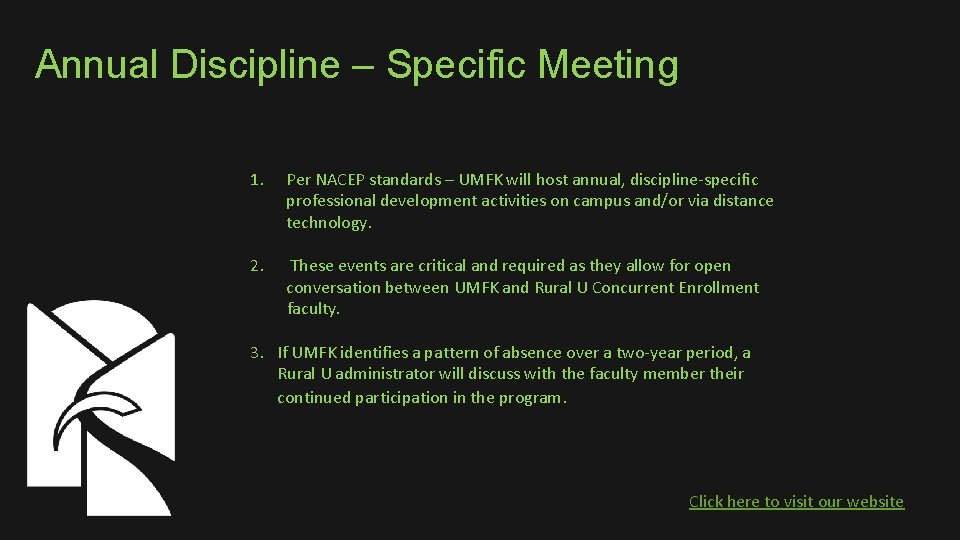 Annual Discipline – Specific Meeting

1. Per NACEP standards – UMFK will host annual, discipline-specific professional development activities on campus and/or via distance technology.

2. These events are critical and required as they allow for open conversation between UMFK and Rural U Concurrent Enrollment faculty.

3. If UMFK identifies a pattern of absence over a two-year period, a Rural U administrator will discuss with the faculty member their continued participation in the program.

Click here to visit our website